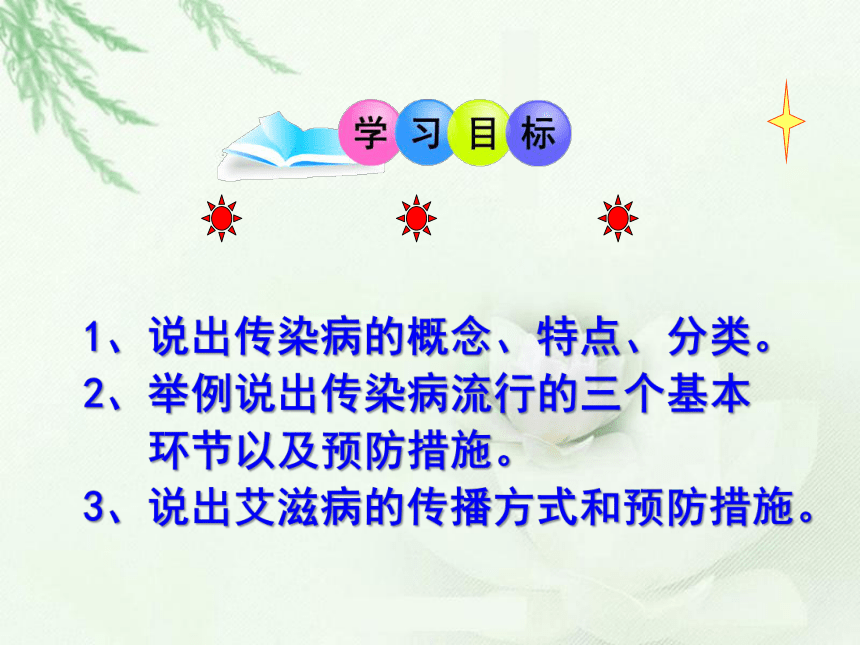 学习目标

1、说出传染病的概念、特点、分类。

2、举例说出传染病流行的三个基本环节以及预防措施。

3、说出艾滋病的传播方式和预防措施。